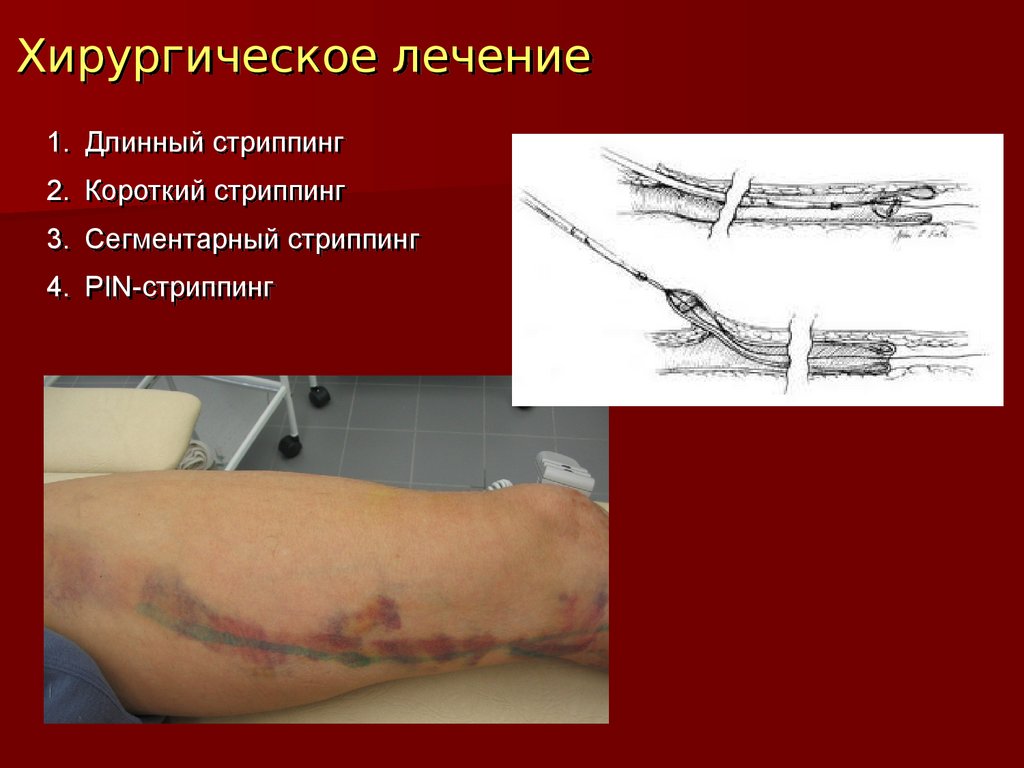 Хирургическое лечение

1. Длинный стриппинг
2. Короткий стриппинг
3. Сегментарный стриппинг
4. PIN-стриппинг